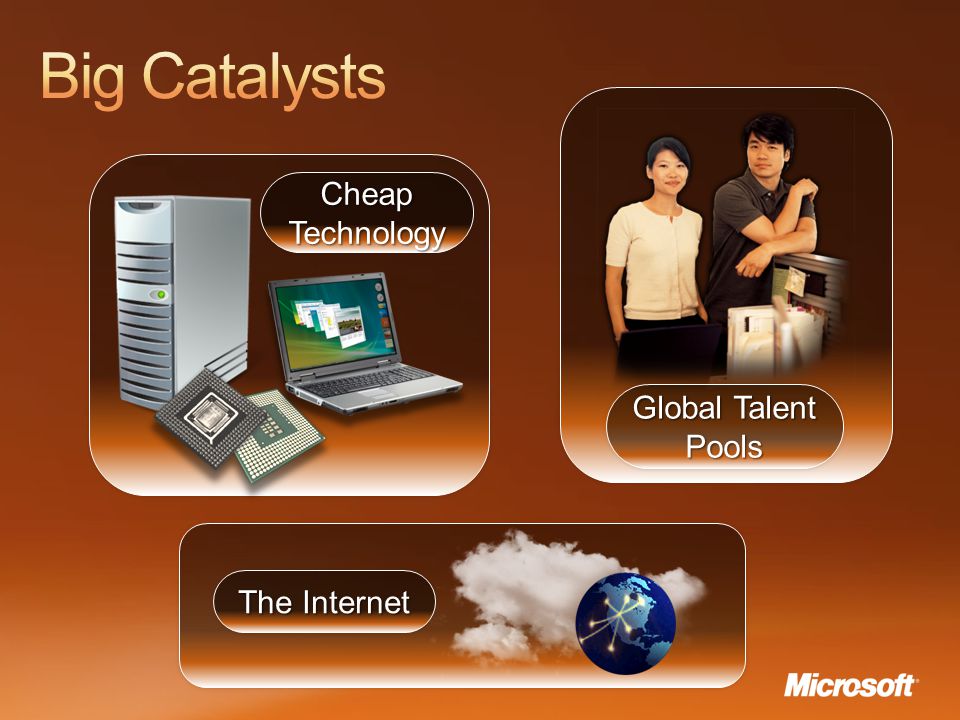 Big Catalysts

Cheap Technology

Global Talent Pools

The Internet

Microsoft